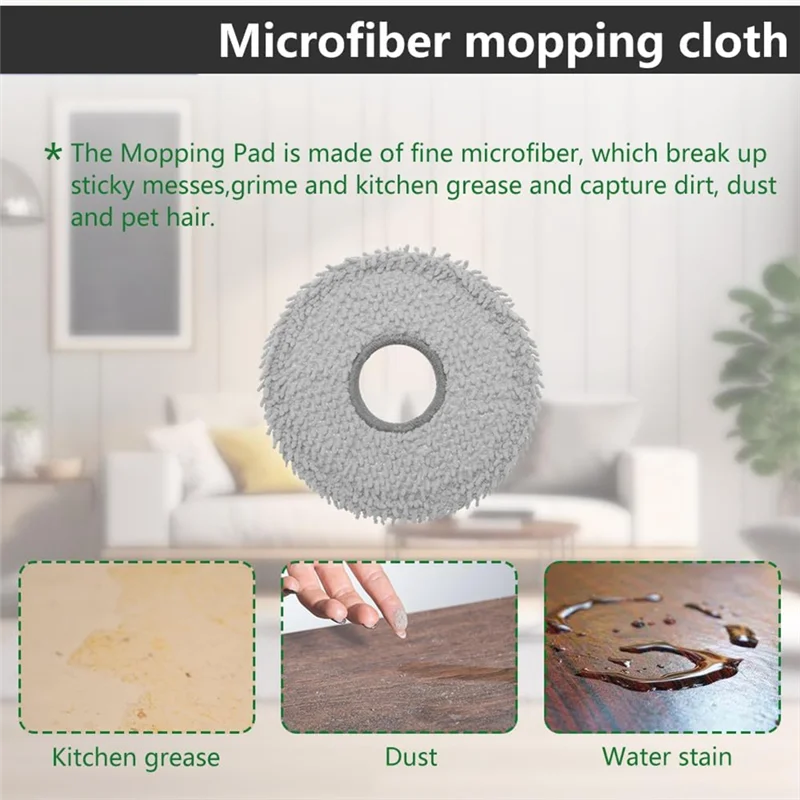 Microfiber mopping cloth

* The Mopping Pad is made of fine microfiber, which break up sticky messes,grime and kitchen grease and capture dirt, dust and pet hair.

Kitchen grease

Dust

Water stain